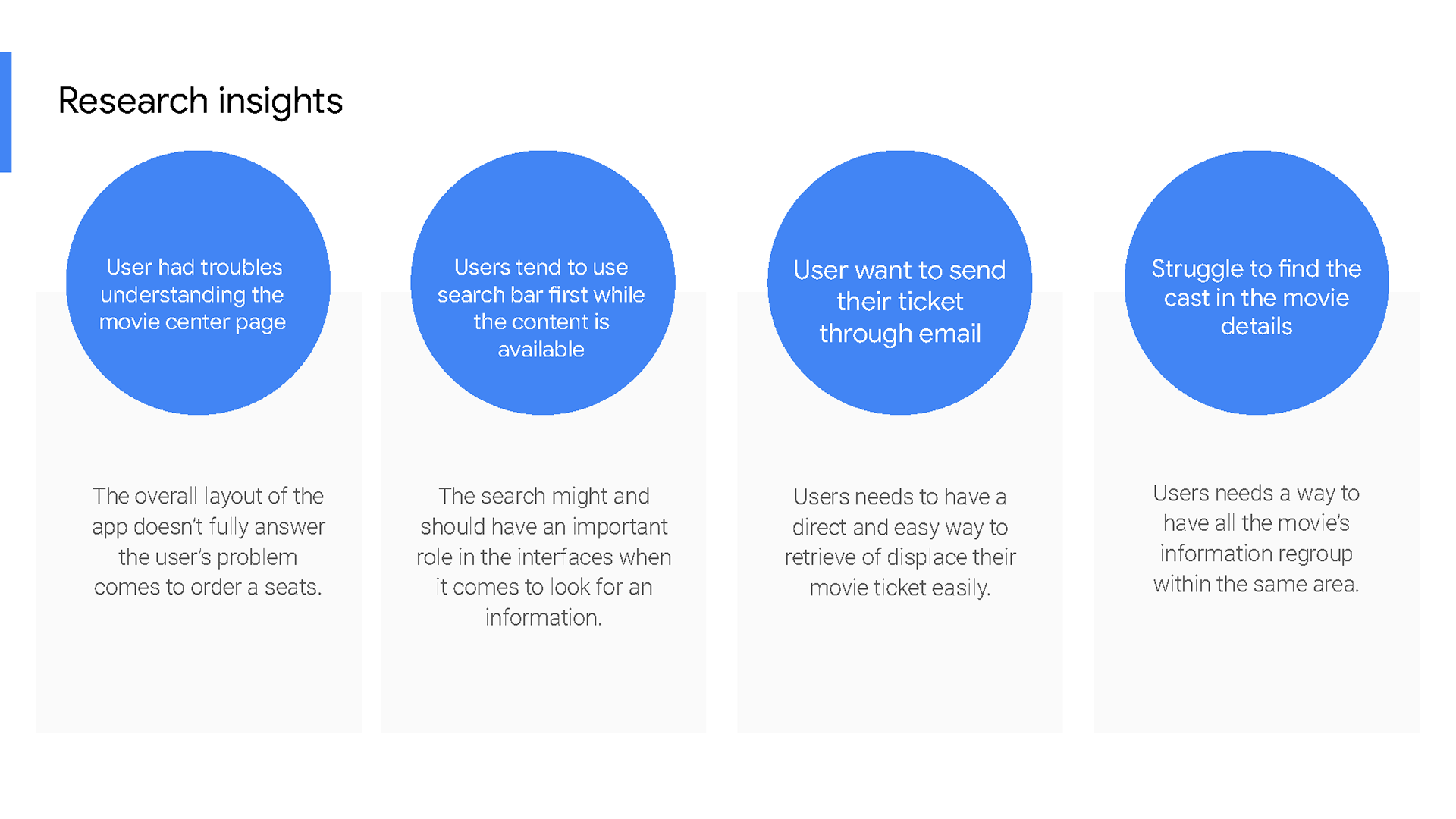 Research insights

User had troubles understanding the movie center page

The overall layout of the app doesn't fully answer the user's problem comes to order a seats.

Users tend to use search bar first while the content is available

The search might and should have an important role in the interfaces when it comes to look for an information.

User want to send their ticket through email

Users needs to have a direct and easy way to retrieve of displace their movie ticket easily.

Struggle to find the cast in the movie details

Users needs a way to have all the movie's information regroup within the same area.